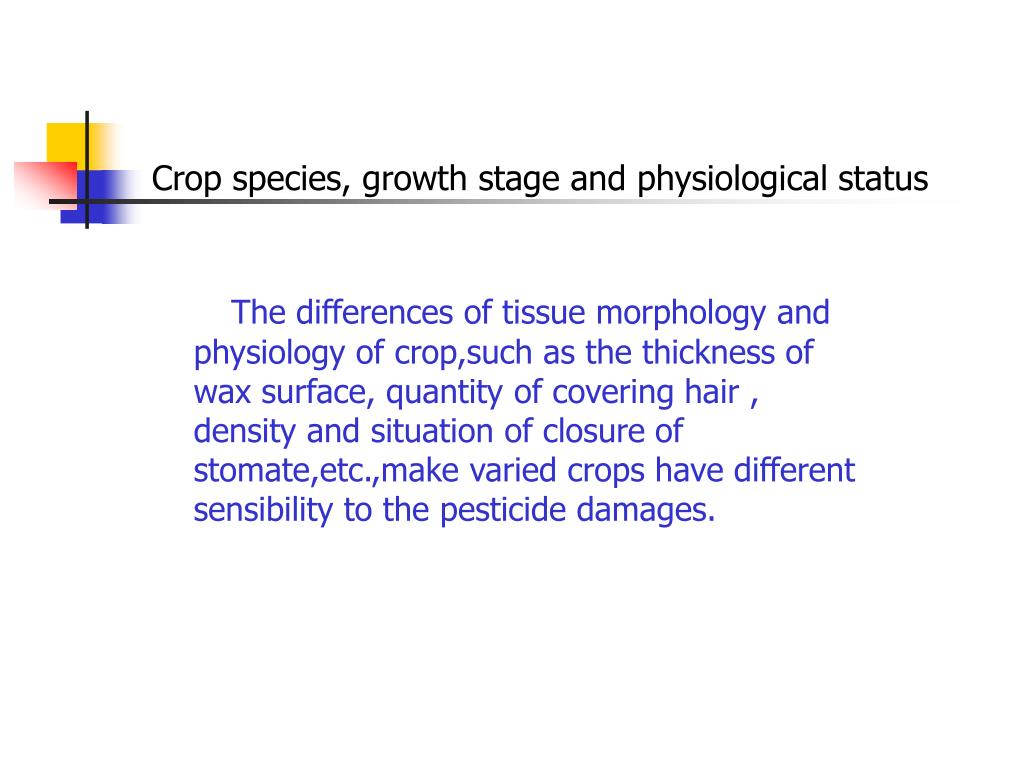 Crop species, growth stage and physiological status

The differences of tissue morphology and physiology of crop,such as the thickness of wax surface, quantity of covering hair , density and situation of closure of stomate,etc.,make varied crops have different sensibility to the pesticide damages.